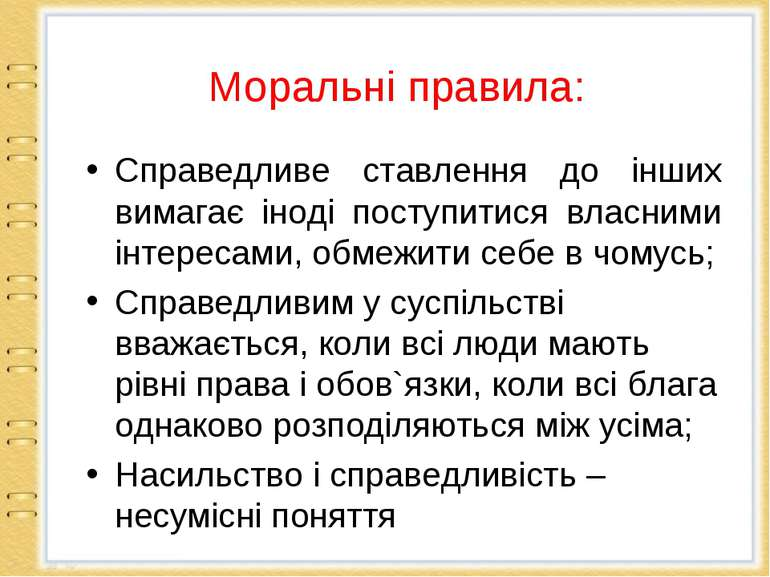 Моральні правила:

• Справедливе ставлення до інших вимагає іноді поступитися власними інтересами, обмежити себе в чомусь;

• Справедливим у суспільстві вважається, коли всі люди мають рівні права і обов`язки, коли всі блага однаково розподіляються між усіма;

• Насильство і справедливість – несумісні поняття